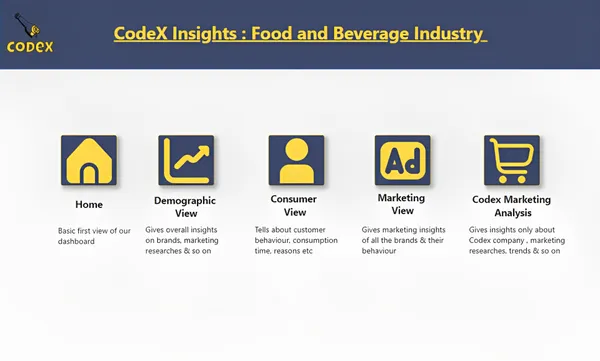 CODEX

CodeX Insights : Food and Beverage Industry

Ad

Home

Basic first view of our dashboard

Demographic View

Gives overall insights on brands, marketing researches & so on

Consumer View

Tells about customer behaviour, consumption time, reasons etc

Marketing View

Gives marketing insights of all the brands & their behaviour

Codex Marketing Analysis

Gives insights only about Codex company , marketing researches, trends & so on